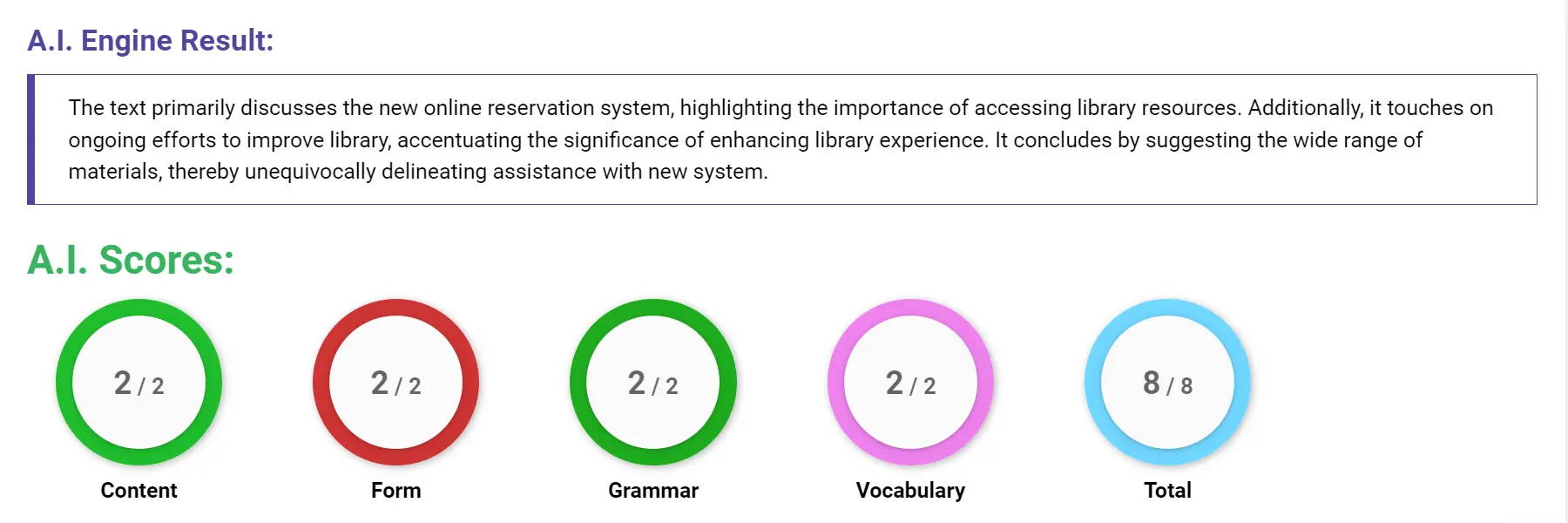 A.I. Engine Result:

The text primarily discusses the new online reservation system, highlighting the importance of accessing library resources. Additionally, it touches on ongoing efforts to improve library, accentuating the significance of enhancing library experience. It concludes by suggesting the wide range of materials, thereby unequivocally delineating assistance with new system.

A.I. Scores:

2 / 2
Content

2 / 2
Form

2 / 2
Grammar

2 / 2
Vocabulary

8 / 8
Total